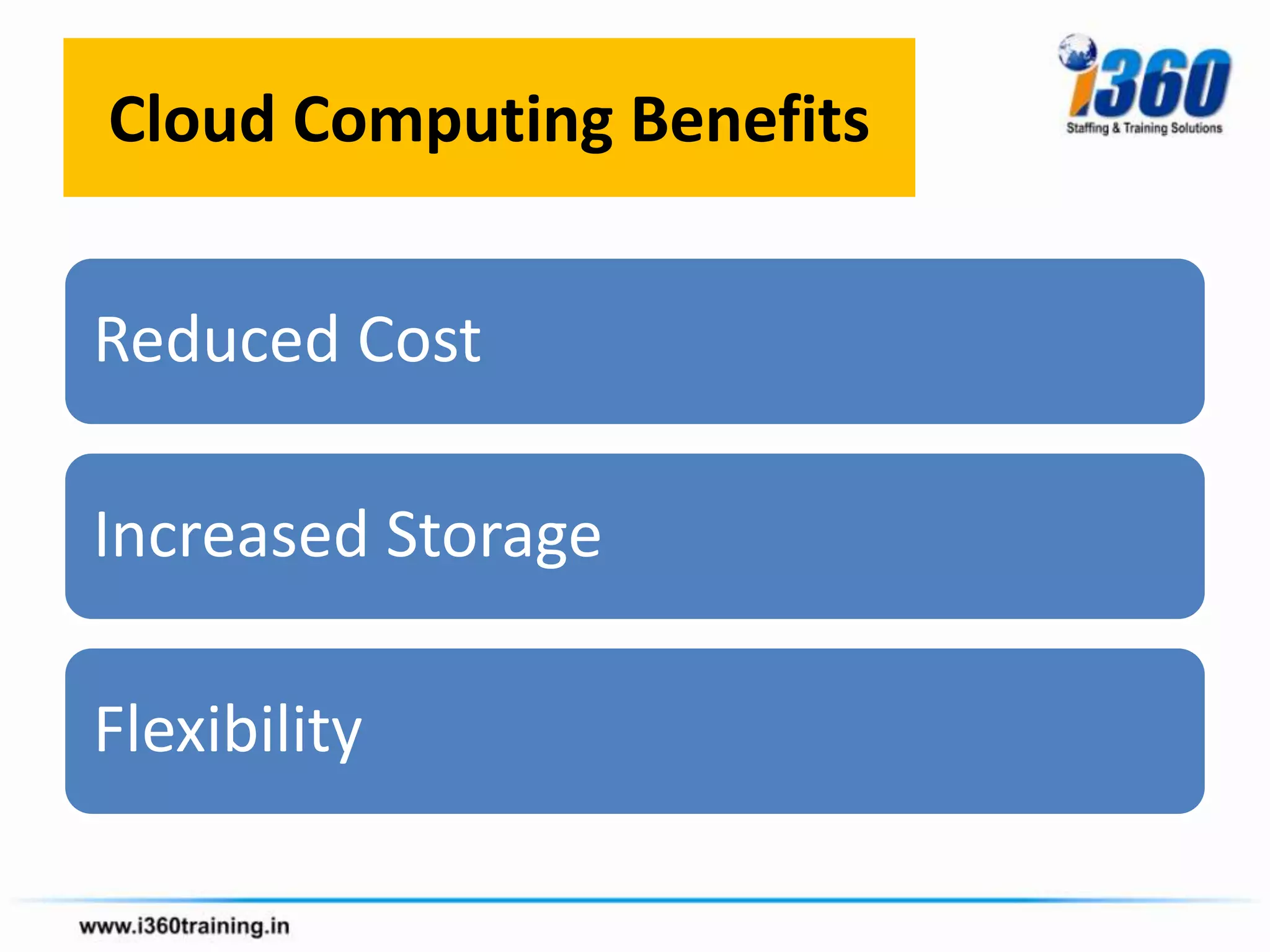 Cloud Computing Benefits

i360
Staffing & Training Solutions

Reduced Cost

Increased Storage

Flexibility

www.i360training.in